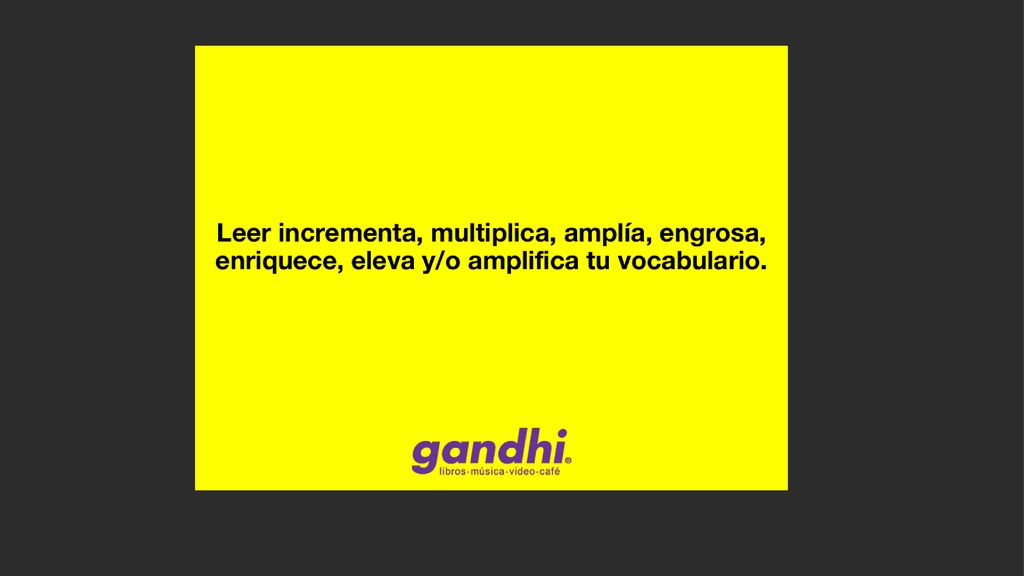 Leer incrementa, multiplica, amplía, engrosa, enriquece, eleva y/o amplifica tu vocabulario.

gandhi®
libros·música·video·café